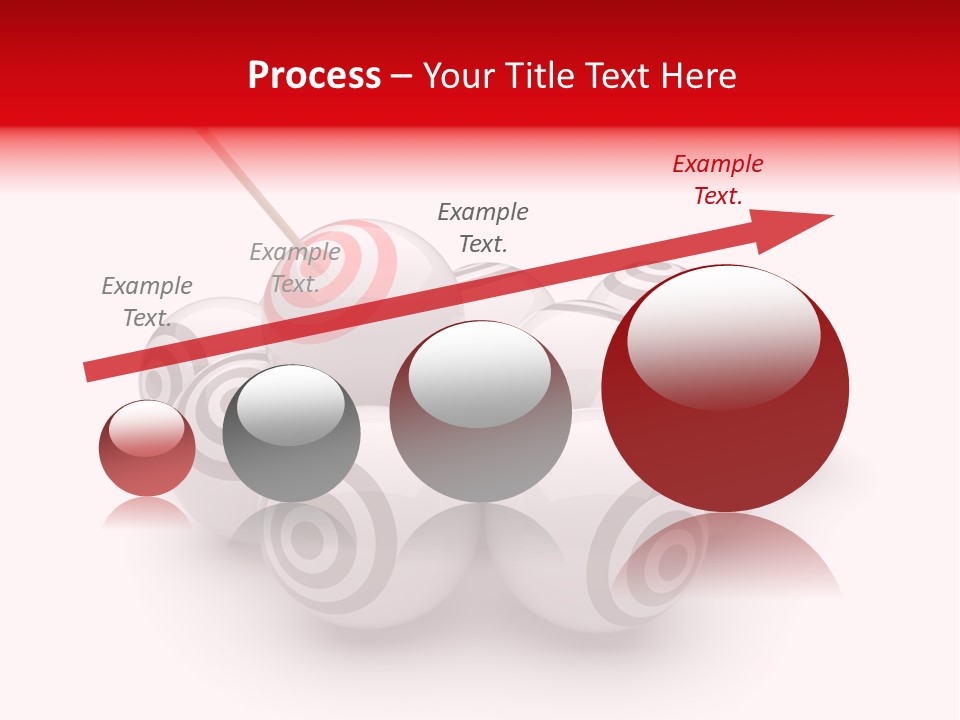 Process – Your Title Text Here

Example Text.

Example Text.

Example Text.

Example Text.